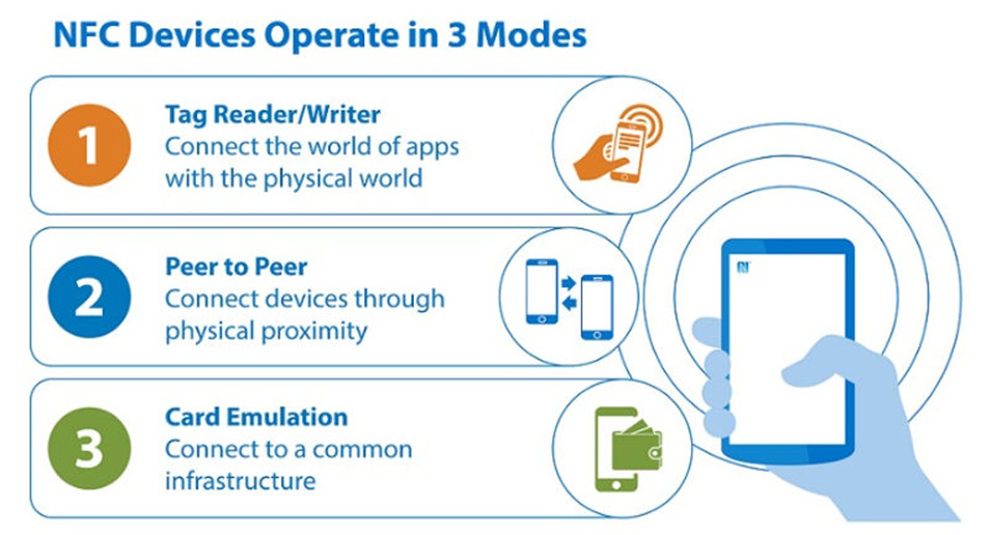 NFC Devices Operate in 3 Modes

1
Tag Reader/Writer
Connect the world of apps with the physical world

2
Peer to Peer
Connect devices through physical proximity

3
Card Emulation
Connect to a common infrastructure